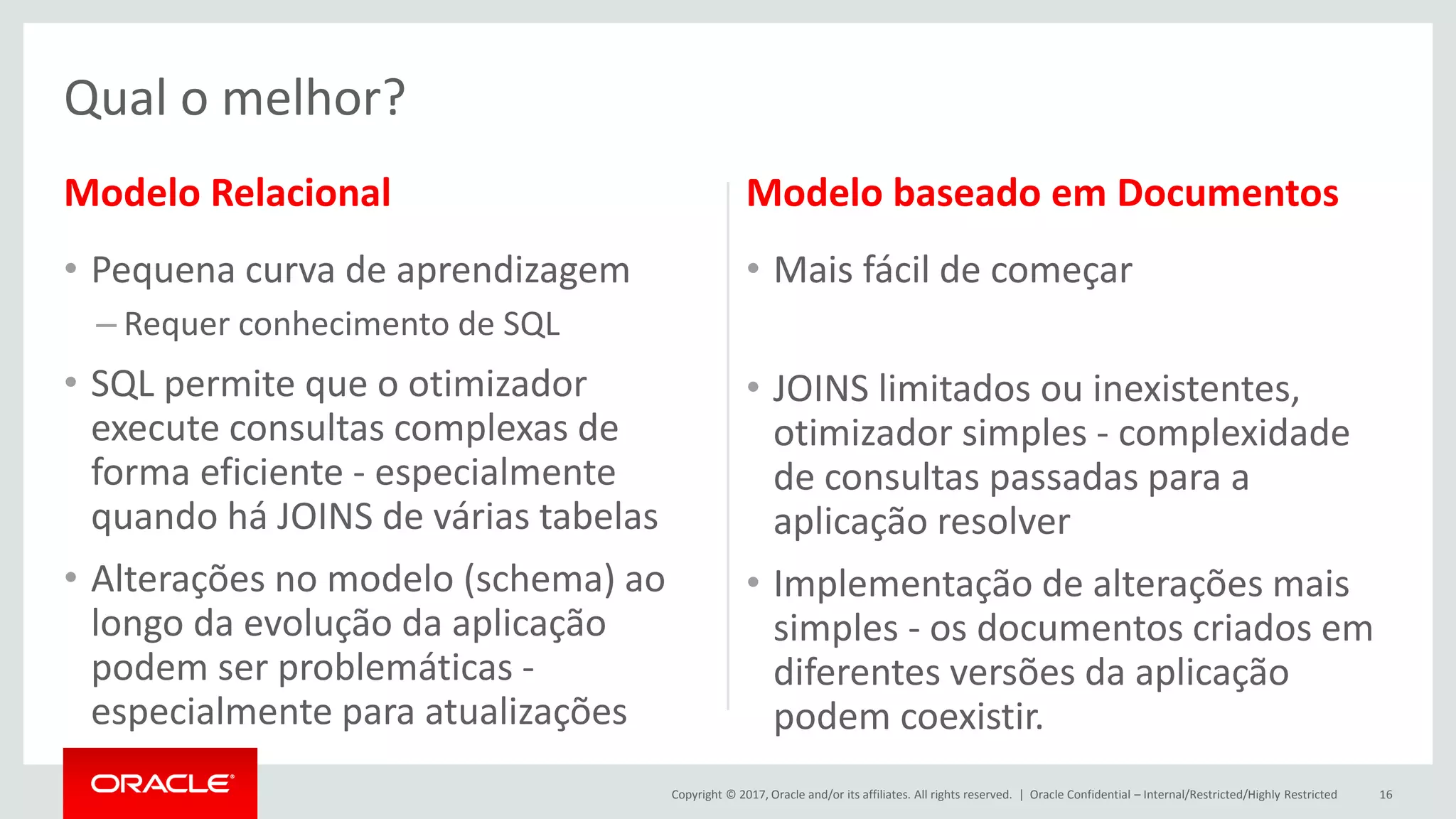 Qual o melhor?

Modelo Relacional

• Pequena curva de aprendizagem
– Requer conhecimento de SQL

• SQL permite que o otimizador execute consultas complexas de forma eficiente - especialmente quando há JOINS de várias tabelas

• Alterações no modelo (schema) ao longo da evolução da aplicação podem ser problemáticas - especialmente para atualizações

Modelo baseado em Documentos

• Mais fácil de começar

• JOINS limitados ou inexistentes, otimizador simples - complexidade de consultas passadas para a aplicação resolver

• Implementação de alterações mais simples - os documentos criados em diferentes versões da aplicação podem coexistir.

ORACLE

Copyright © 2017, Oracle and/or its affiliates. All rights reserved. | Oracle Confidential – Internal/Restricted/Highly Restricted 16